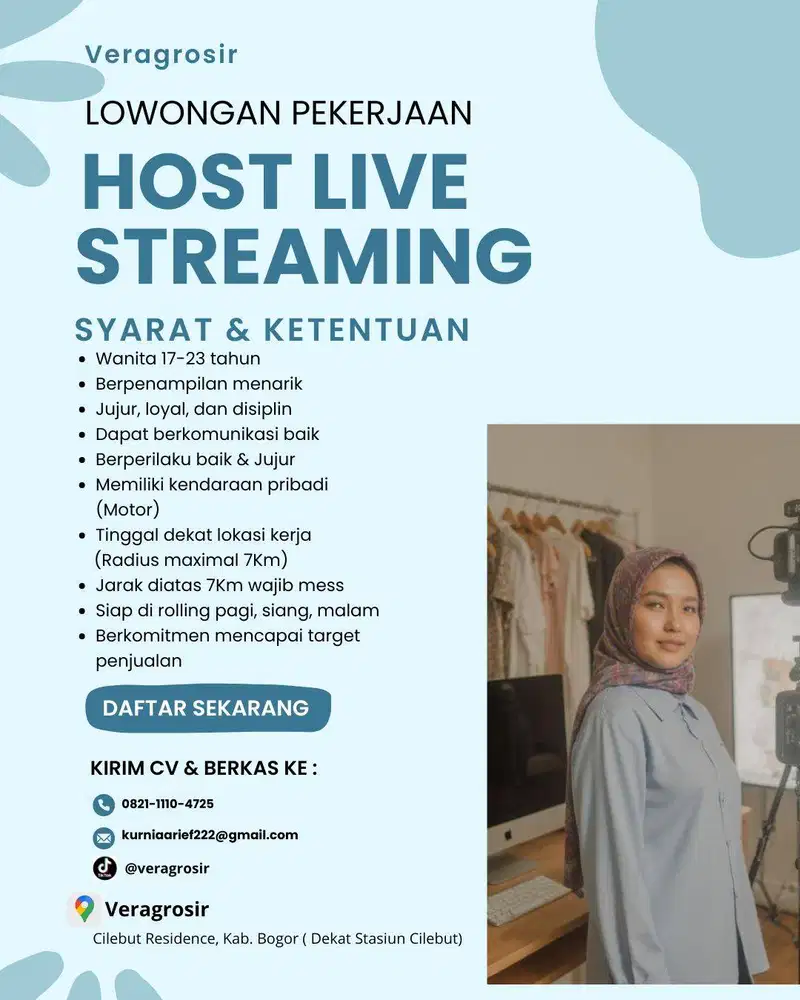 Veragrosir

LOWONGAN PEKERJAAN

HOST LIVE STREAMING

SYARAT & KETENTUAN

- Wanita 17-23 tahun
- Berpenampilan menarik
- Jujur, loyal, dan disiplin
- Dapat berkomunikasi baik
- Berperilaku baik & Jujur
- Memiliki kendaraan pribadi (Motor)
- Tinggal dekat lokasi kerja (Radius maximal 7Km)
- Jarak diatas 7Km wajib mess
- Siap di rolling pagi, siang, malam
- Berkomitmen mencapai target penjualan

DAFTAR SEKARANG

KIRIM CV & BERKAS KE :

0821-1110-4725

kurniaarief222@gmail.com

@veragrosir

Veragrosir

Cilebut Residence, Kab. Bogor ( Dekat Stasiun Cilebut)